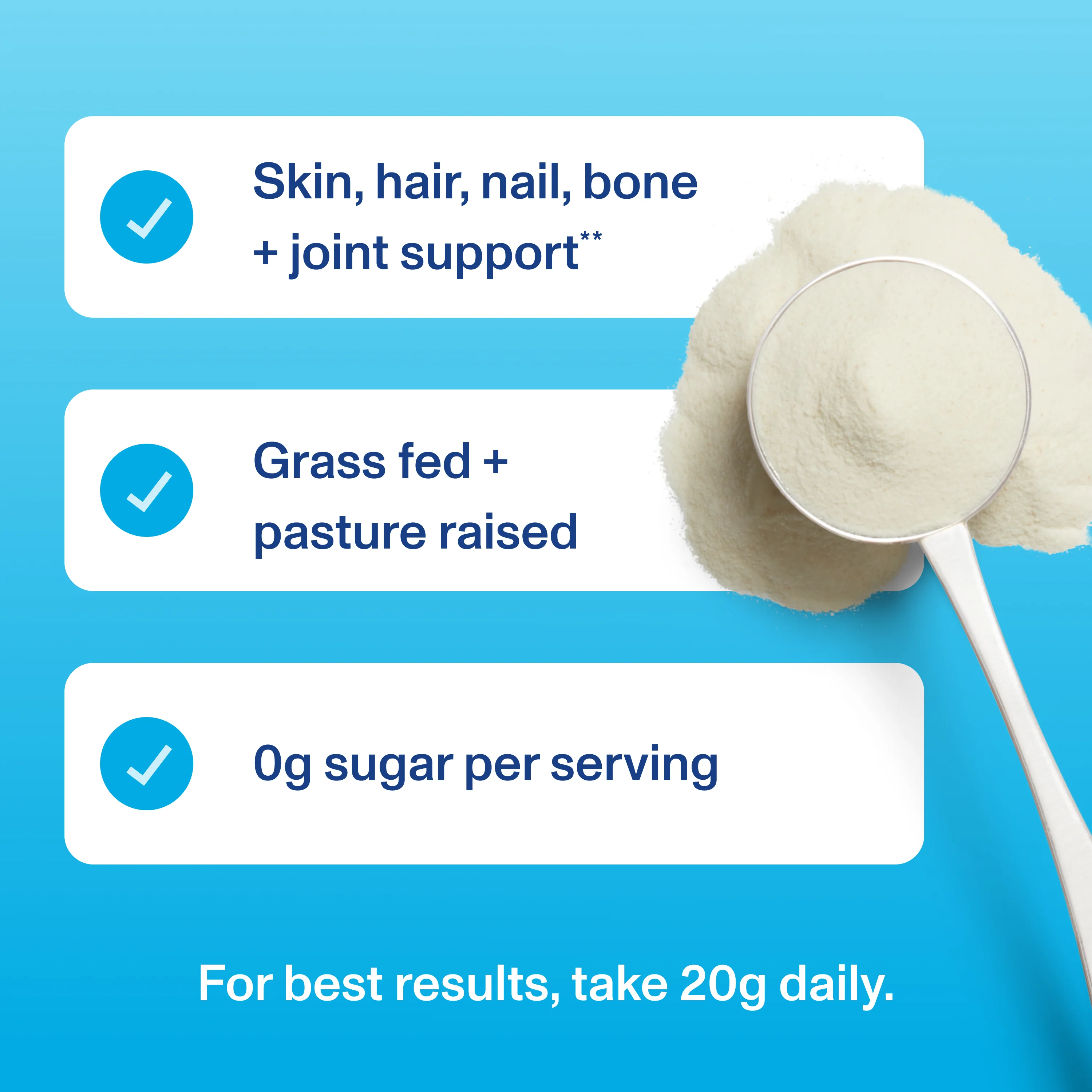 Skin, hair, nail, bone + joint support**

Grass fed + pasture raised

0g sugar per serving

For best results, take 20g daily.